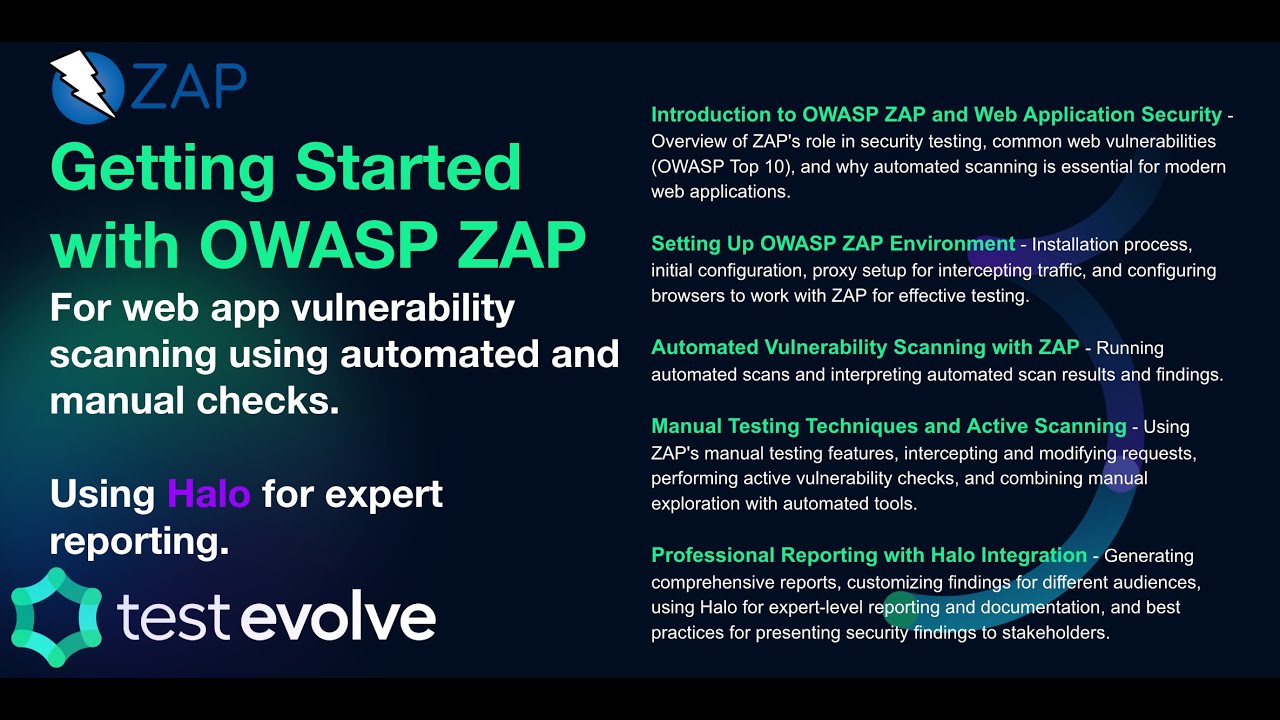 ZAP

Getting Started with OWASP ZAP

For web app vulnerability scanning using automated and manual checks.

Using Halo for expert reporting.

test evolve

Introduction to OWASP ZAP and Web Application Security - Overview of ZAP's role in security testing, common web vulnerabilities (OWASP Top 10), and why automated scanning is essential for modern web applications.

Setting Up OWASP ZAP Environment - Installation process, initial configuration, proxy setup for intercepting traffic, and configuring browsers to work with ZAP for effective testing.

Automated Vulnerability Scanning with ZAP - Running automated scans and interpreting automated scan results and findings.

Manual Testing Techniques and Active Scanning - Using ZAP's manual testing features, intercepting and modifying requests, performing active vulnerability checks, and combining manual exploration with automated tools.

Professional Reporting with Halo Integration - Generating comprehensive reports, customizing findings for different audiences, using Halo for expert-level reporting and documentation, and best practices for presenting security findings to stakeholders.